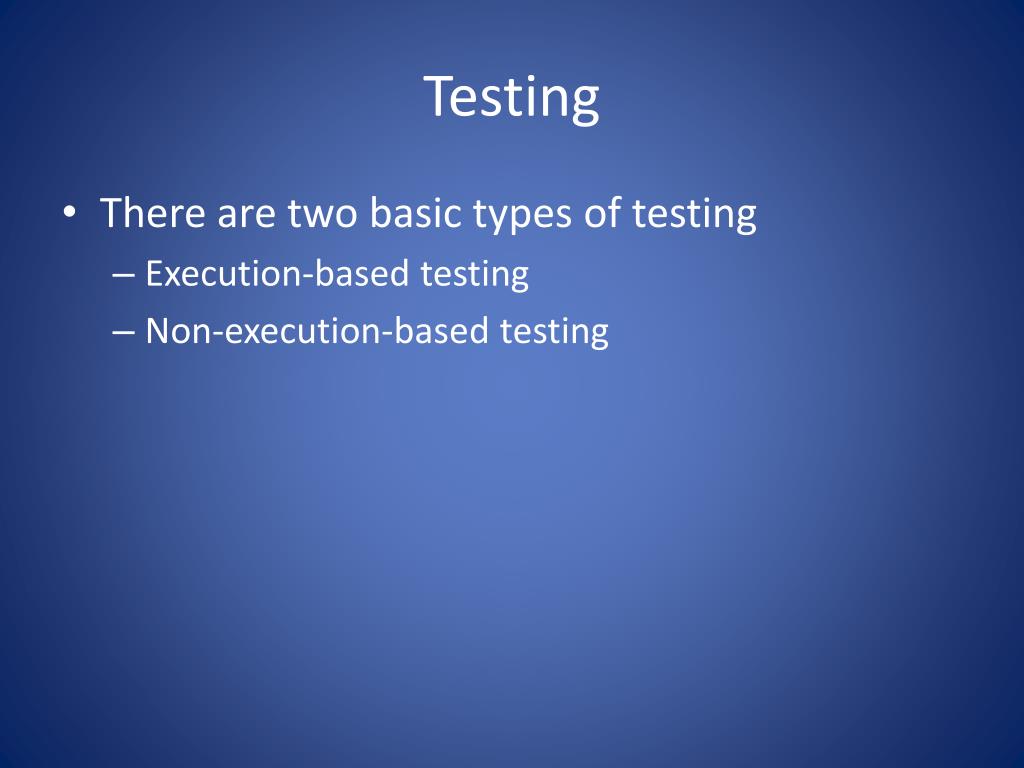 Testing

• There are two basic types of testing
  – Execution-based testing
  – Non-execution-based testing